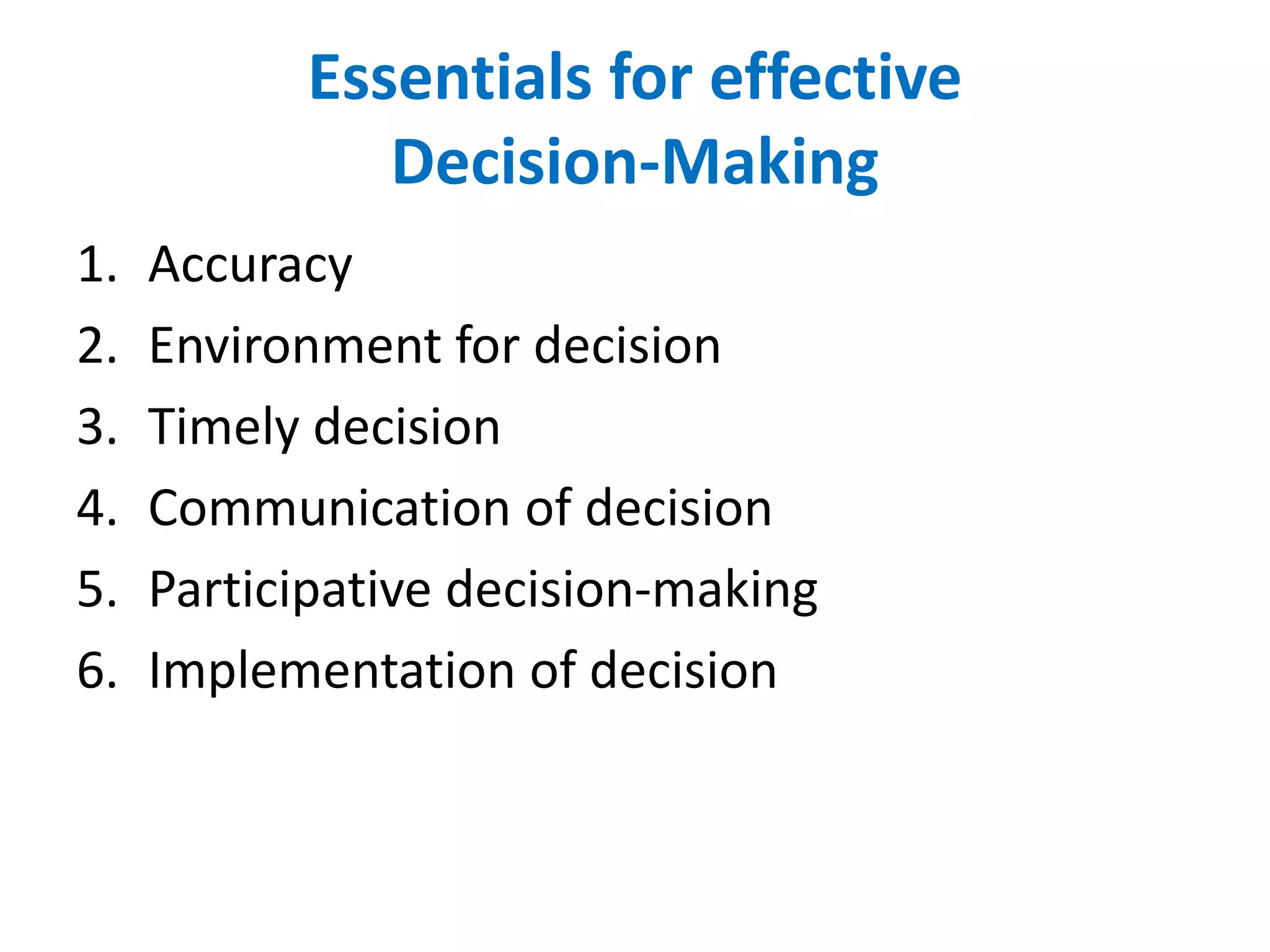 Essentials for effective Decision-Making

1. Accuracy
2. Environment for decision
3. Timely decision
4. Communication of decision
5. Participative decision-making
6. Implementation of decision